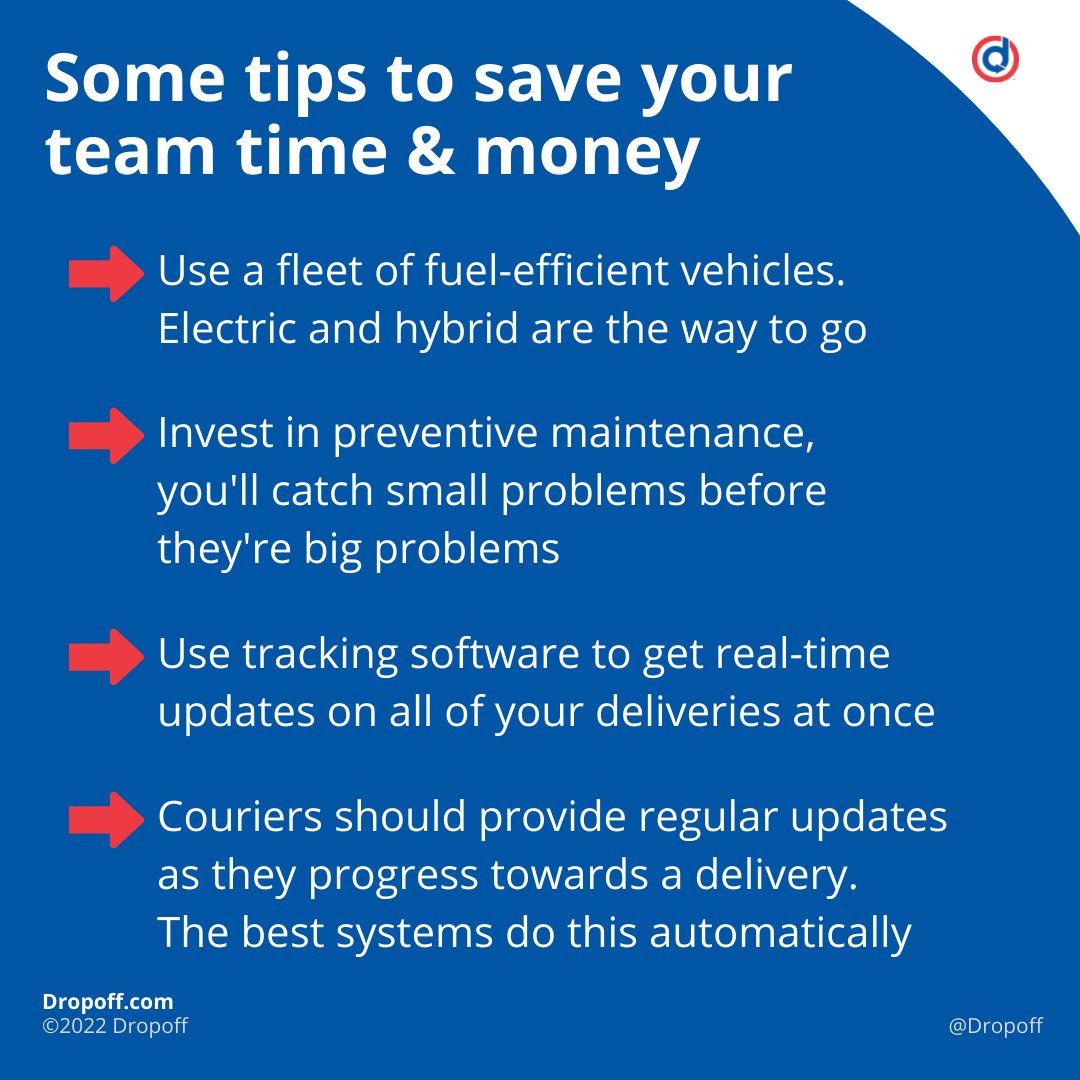 Some tips to save your team time & money

Use a fleet of fuel-efficient vehicles. Electric and hybrid are the way to go

Invest in preventive maintenance, you'll catch small problems before they're big problems

Use tracking software to get real-time updates on all of your deliveries at once

Couriers should provide regular updates as they progress towards a delivery. The best systems do this automatically

Dropoff.com
©2022 Dropoff

@Dropoff